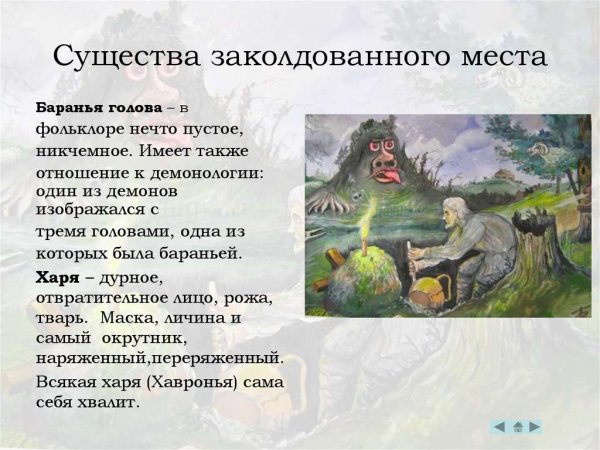 Существа заколдованного места

**Баранья голова** – в фольклоре нечто пустое, никчемное. Имеет также отношение к демонологии: один из демонов изображался с тремя головами, одна из которых была бараньей.

**Харя** – дурное, отвратительное лицо, рожа, тварь. Маска, личина и самый окрутник, наряженный,переряженный.

Всякая харя (Хавронья) сама себя хвалит.